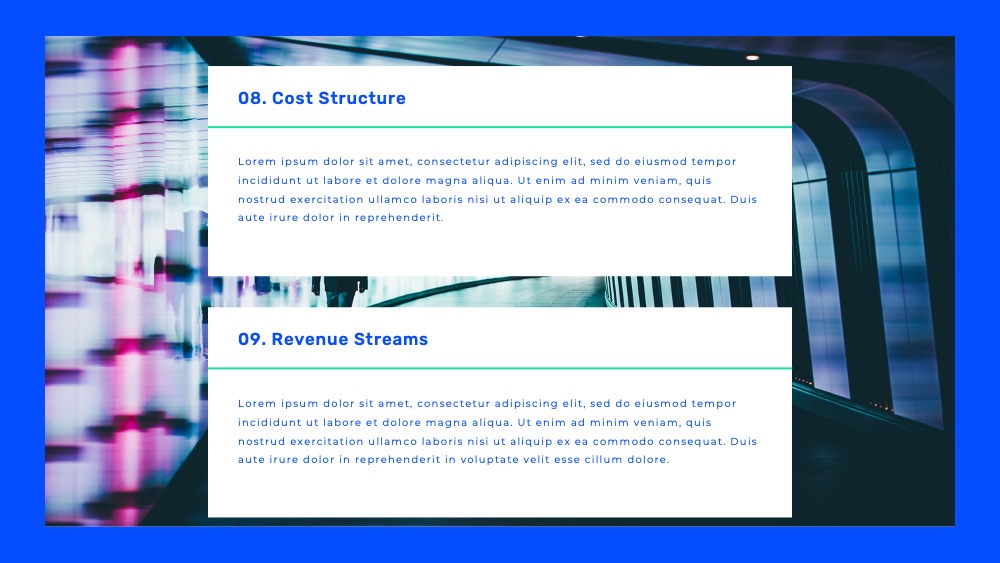 08. Cost Structure

Lorem ipsum dolor sit amet, consectetur adipiscing elit, sed do eiusmod tempor incididunt ut labore et dolore magna aliqua. Ut enim ad minim veniam, quis nostrud exercitation ullamco laboris nisi ut aliquip ex ea commodo consequat. Duis aute irure dolor in reprehenderit.

09. Revenue Streams

Lorem ipsum dolor sit amet, consectetur adipiscing elit, sed do eiusmod tempor incididunt ut labore et dolore magna aliqua. Ut enim ad minim veniam, quis nostrud exercitation ullamco laboris nisi ut aliquip ex ea commodo consequat. Duis aute irure dolor in reprehenderit in voluptate velit esse cillum dolore.